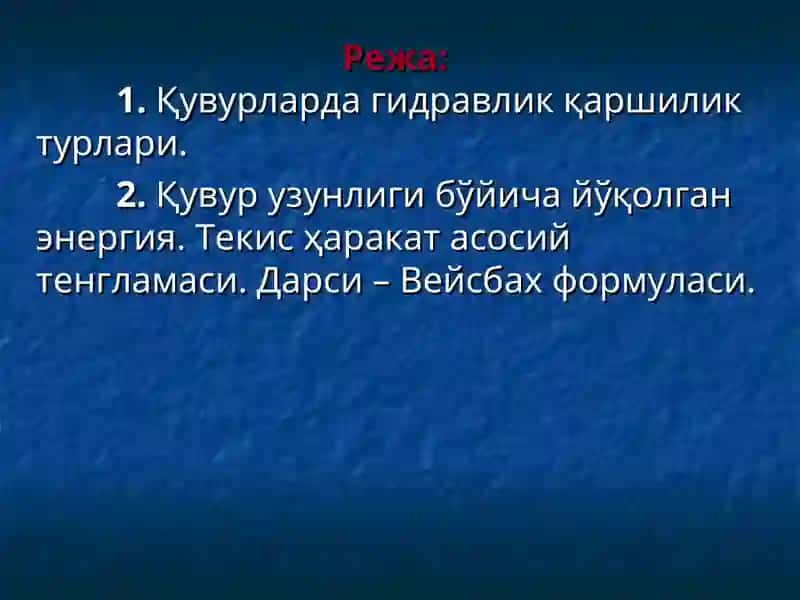 Режа:

1. Қувурларда гидравлик қаршилик турлари.

2. Қувур узунлиги бўйича йўқолган энергия. Текис ҳаракат асосий тенгламаси. Дарси – Вейсбах формуласи.